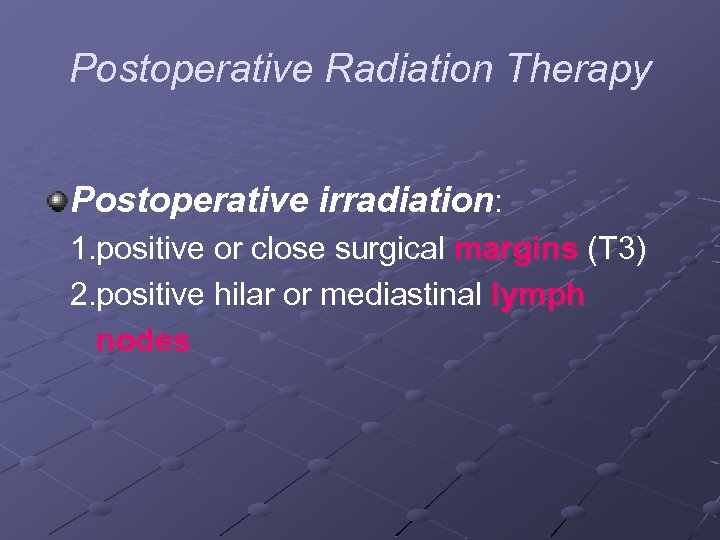 Postoperative Radiation Therapy

Postoperative irradiation:

1.positive or close surgical margins (T3)

2.positive hilar or mediastinal lymph nodes